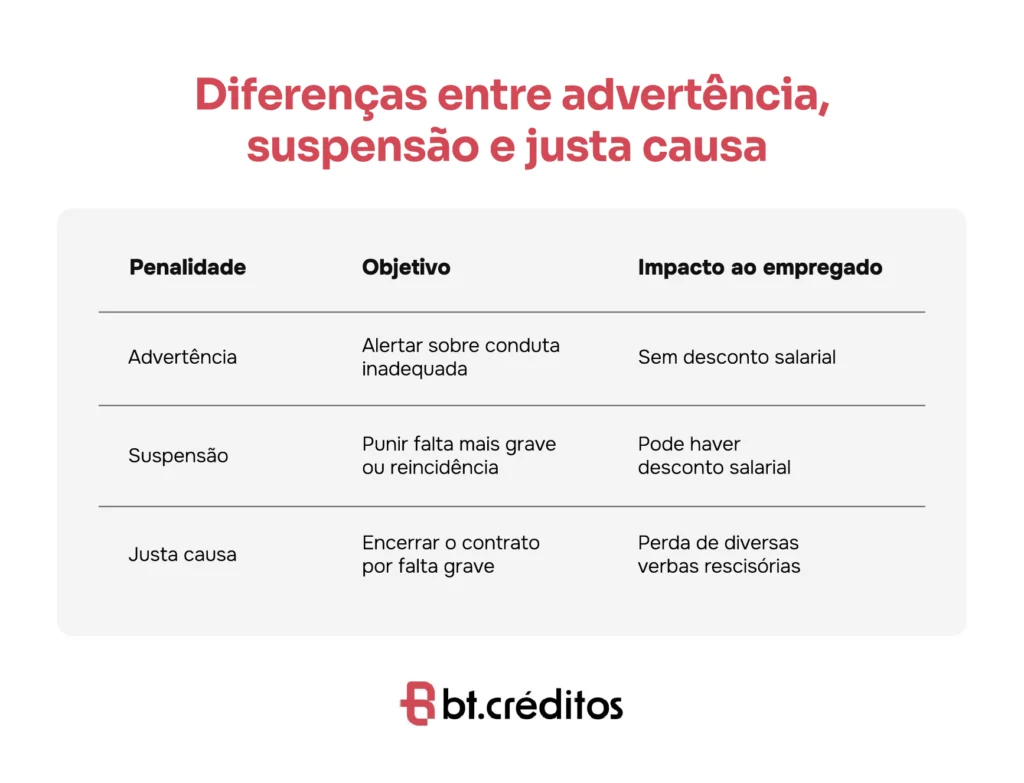 Diferenças entre advertência, suspensão e justa causa

| Penalidade | Objetivo | Impacto ao empregado |
|---|---|---|
| Advertência | Alertar sobre conduta inadequada | Sem desconto salarial |
| Suspensão | Punir falta mais grave ou reincidência | Pode haver desconto salarial |
| Justa causa | Encerrar o contrato por falta grave | Perda de diversas verbas rescisórias |

bt.créditos